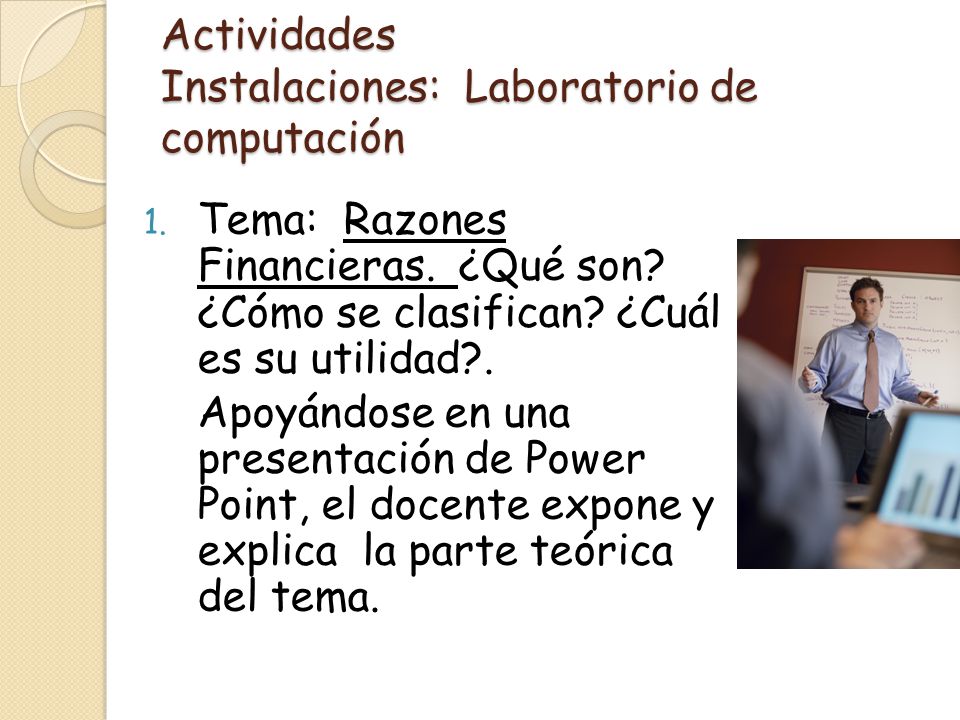 Actividades
Instalaciones: Laboratorio de computación

1. Tema: Razones Financieras. ¿Qué son? ¿Cómo se clasifican? ¿Cuál es su utilidad?.

Apoyándose en una presentación de Power Point, el docente expone y explica la parte teórica del tema.